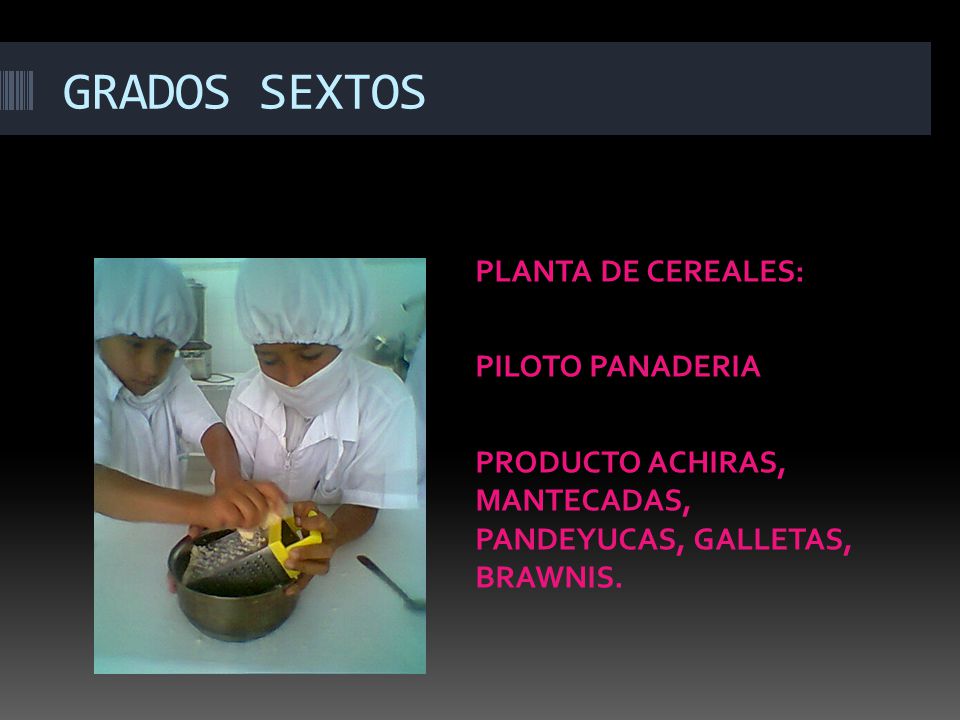 GRADOS SEXTOS

PLANTA DE CEREALES:

PILOTO PANADERIA

PRODUCTO ACHIRAS, MANTECADAS, PANDEYUCAS, GALLETAS, BRAWNIS.